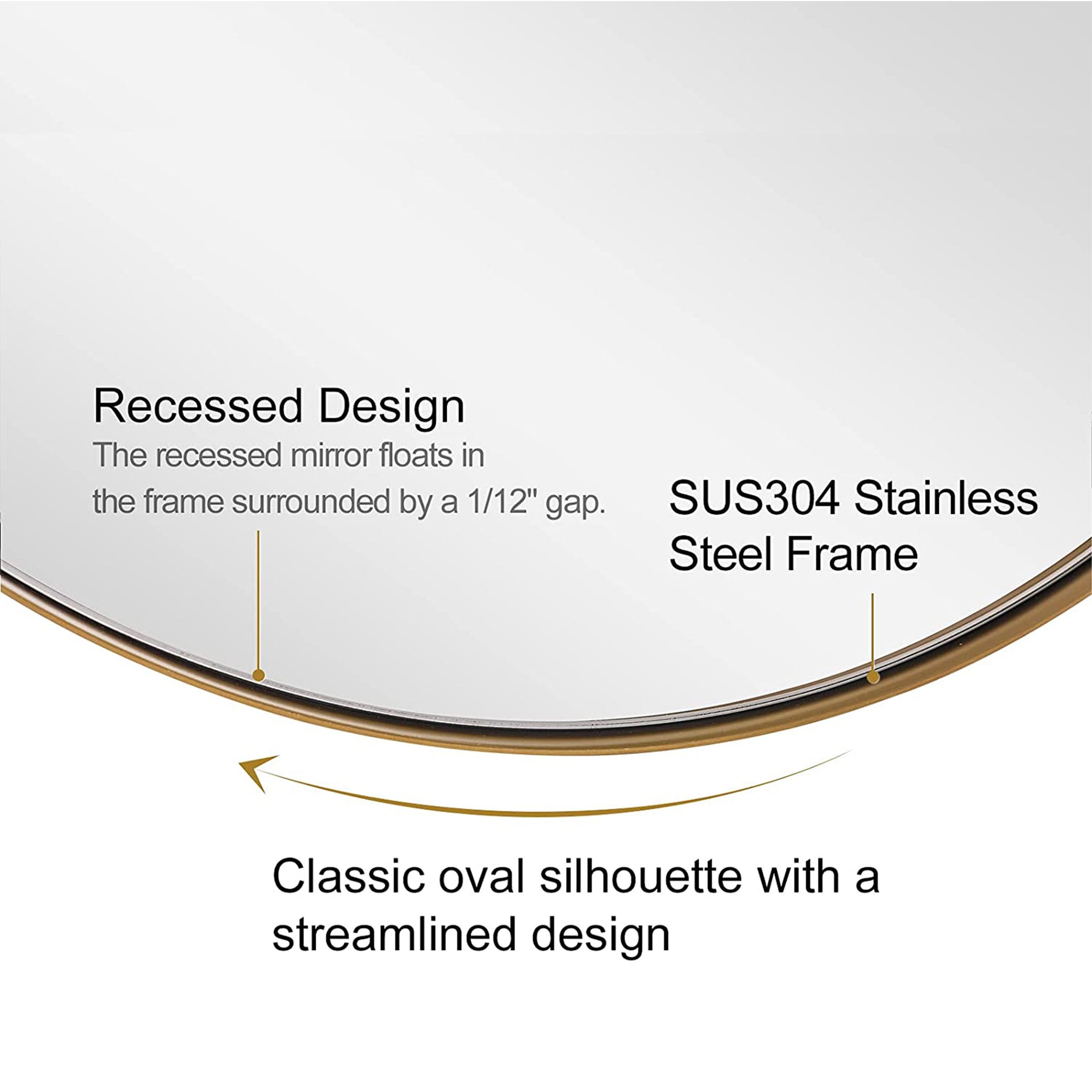 Recessed Design
The recessed mirror floats in the frame surrounded by a 1/12" gap.

SUS304 Stainless Steel Frame

Classic oval silhouette with a streamlined design